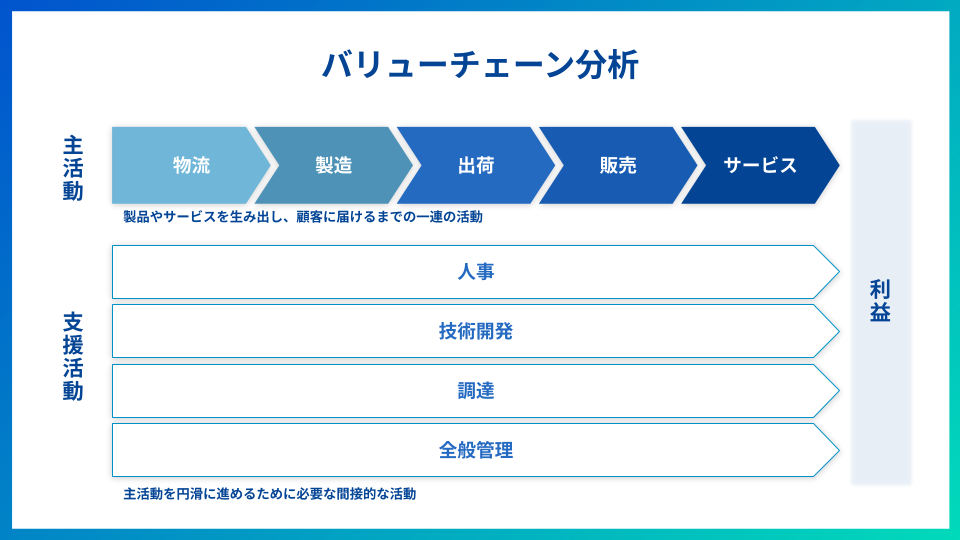 バリューチェーン分析

主活動

物流 製造 出荷 販売 サービス

製品やサービスを生み出し、顧客に届けるまでの一連の活動

支援活動

人事

技術開発

調達

全般管理

主活動を円滑に進めるために必要な間接的な活動

利益